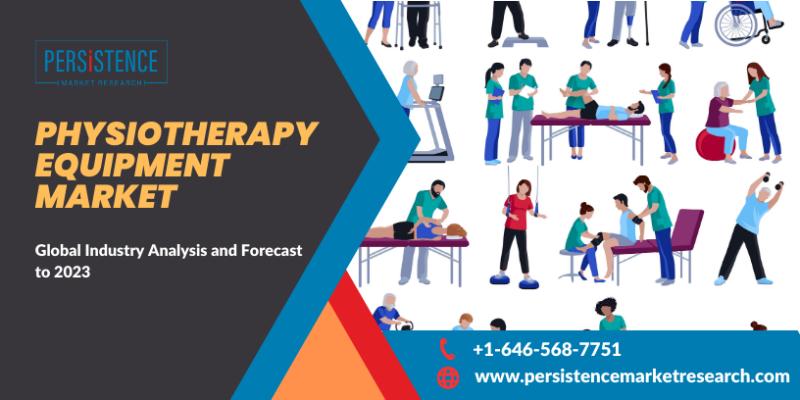 PERSISTENCE
MARKET RESEARCH

PHYSIOTHERAPY EQUIPMENT MARKET

Global Industry Analysis and Forecast to 2023

+1-646-568-7751

www.persistencemarketresearch.com